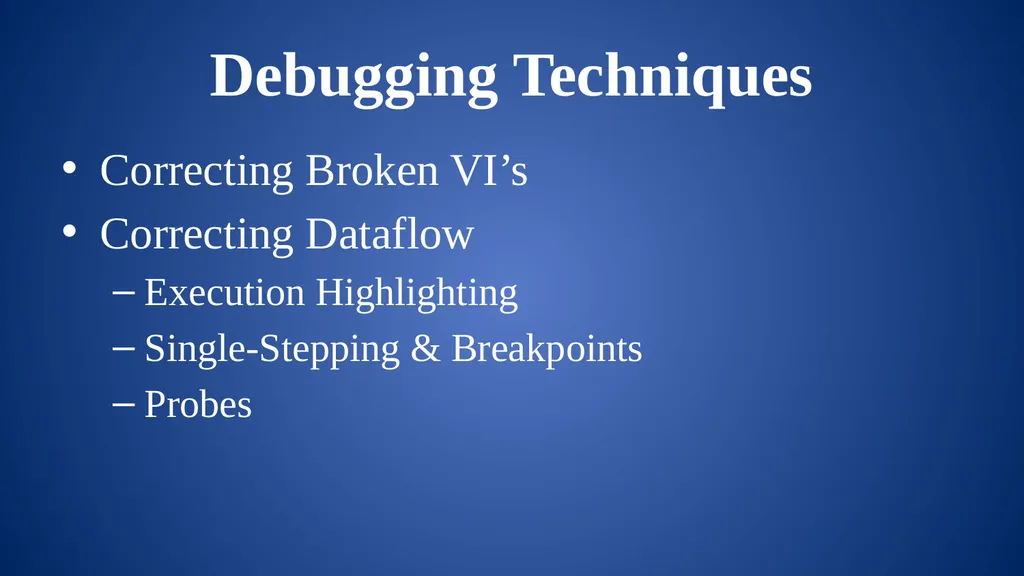 Debugging Techniques

• Correcting Broken VI’s
• Correcting Dataflow
– Execution Highlighting
– Single-Stepping & Breakpoints
– Probes